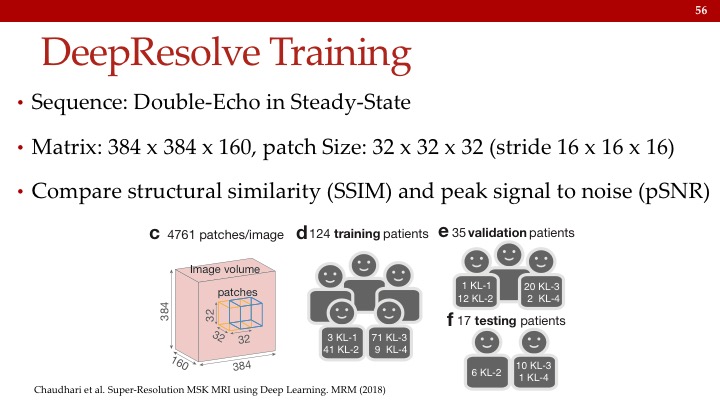 56

DeepResolve Training

• Sequence: Double-Echo in Steady-State

• Matrix: 384 x 384 x 160, patch Size: 32 x 32 x 32 (stride 16 x 16 x 16)

• Compare structural similarity (SSIM) and peak signal to noise (pSNR)

c 4761 patches/image

Image volume

patches

384

32

32

32

160

384

d 124 training patients

3 KL-1
41 KL-2

71 KL-3
9 KL-4

e 35 validation patients

1 KL-1
12 KL-2

20 KL-3
2 KL-4

f 17 testing patients

6 KL-2

10 KL-3
1 KL-4

Chaudhari et al. Super-Resolution MSK MRI using Deep Learning. MRM (2018)